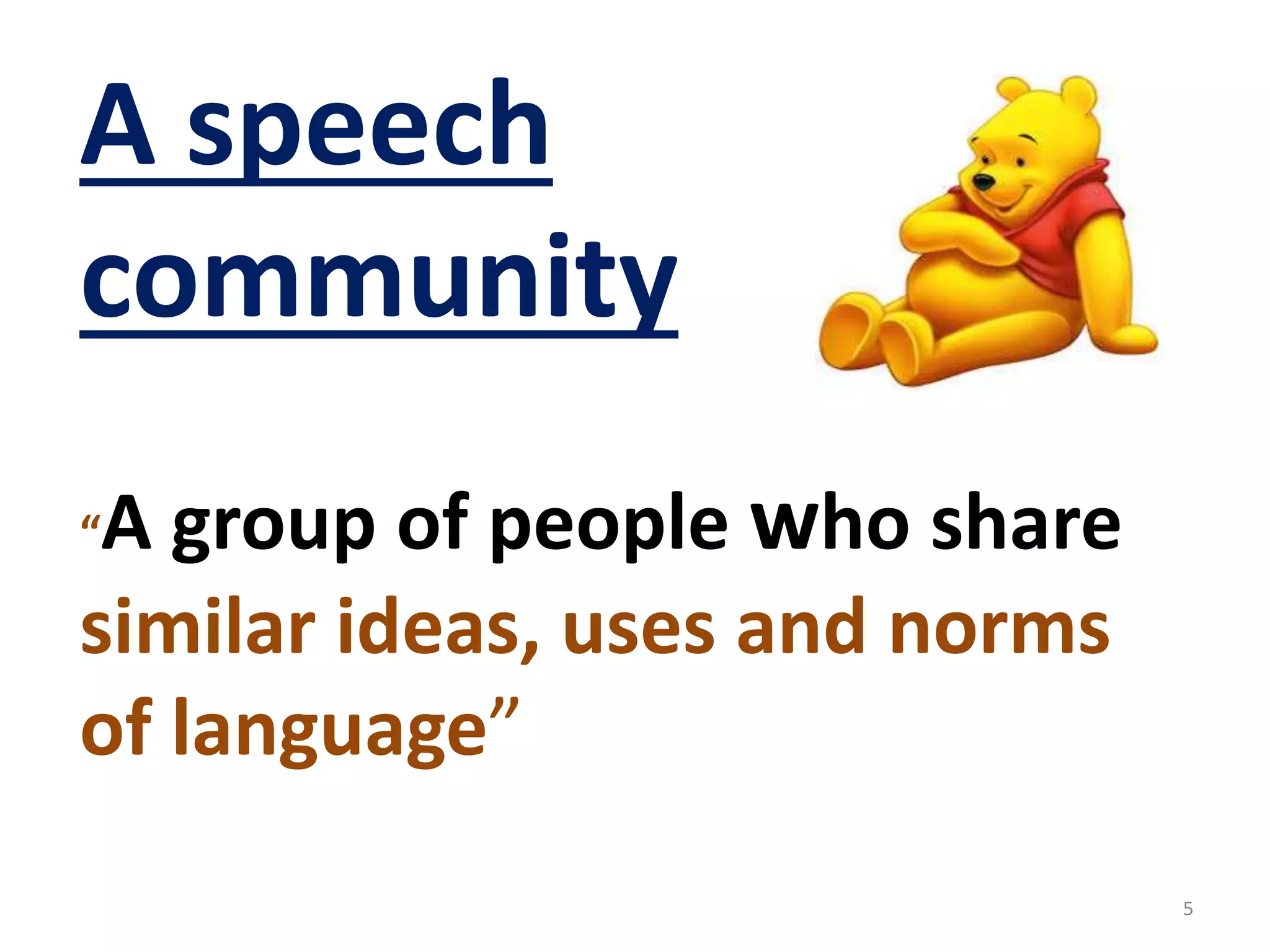 A speech community

“A group of people who share similar ideas, uses and norms of language”

5